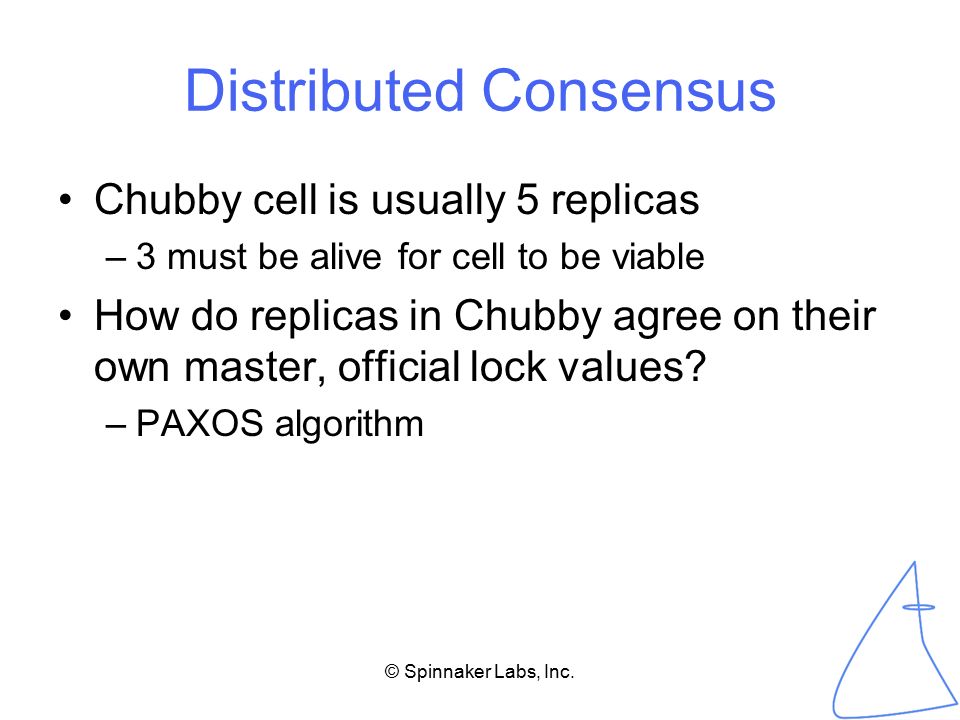 Distributed Consensus

• Chubby cell is usually 5 replicas
– 3 must be alive for cell to be viable
• How do replicas in Chubby agree on their own master, official lock values?
– PAXOS algorithm

© Spinnaker Labs, Inc.